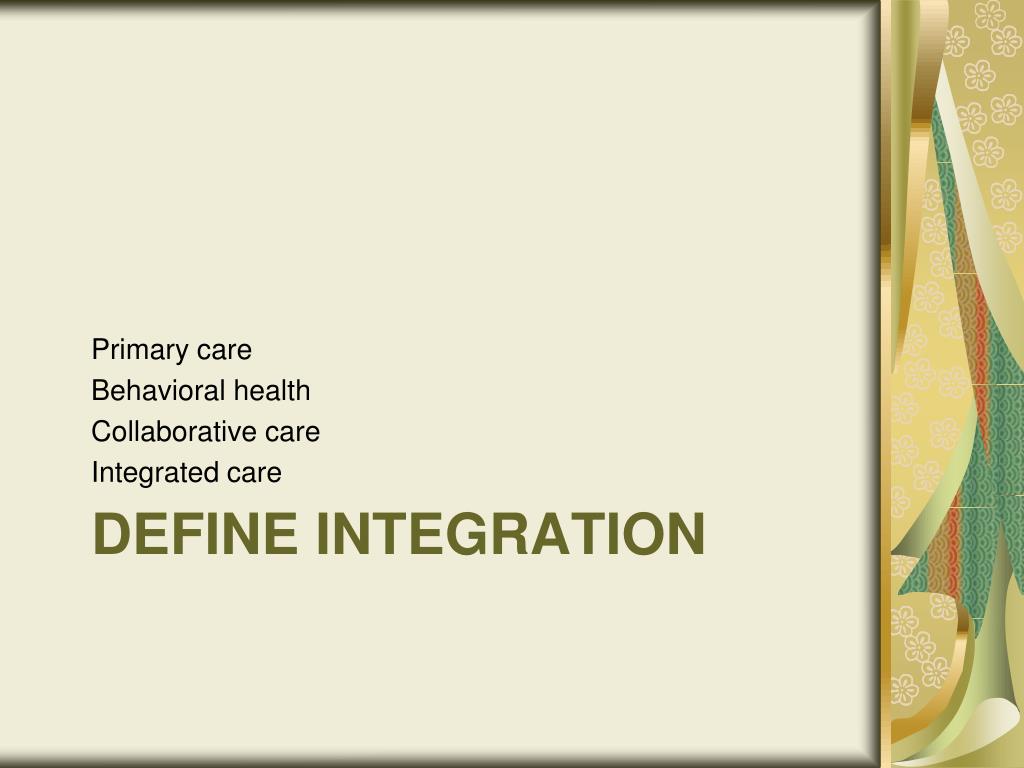 Primary care
Behavioral health
Collaborative care
Integrated care

DEFINE INTEGRATION